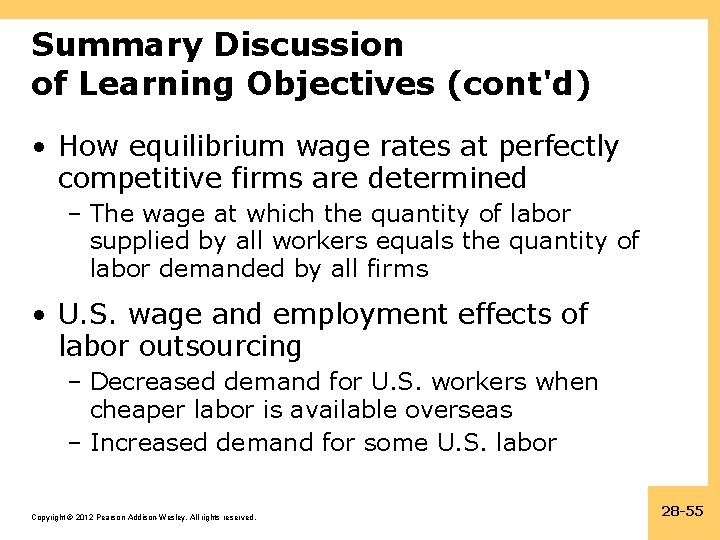 Summary Discussion of Learning Objectives (cont'd)

• How equilibrium wage rates at perfectly competitive firms are determined
– The wage at which the quantity of labor supplied by all workers equals the quantity of labor demanded by all firms

• U.S. wage and employment effects of labor outsourcing
– Decreased demand for U.S. workers when cheaper labor is available overseas
– Increased demand for some U.S. labor

Copyright © 2012 Pearson Addison-Wesley. All rights reserved.

28-55